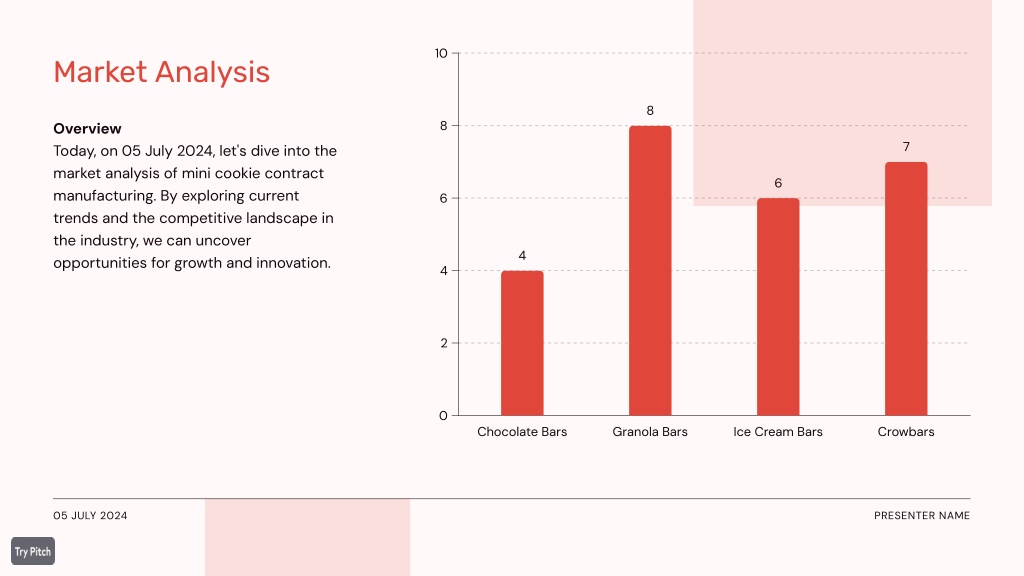 Market Analysis

Overview
Today, on 05 July 2024, let's dive into the market analysis of mini cookie contract manufacturing. By exploring current trends and the competitive landscape in the industry, we can uncover opportunities for growth and innovation.

10
8
6
4
2
0

4
8
6
7

Chocolate Bars
Granola Bars
Ice Cream Bars
Crowbars

05 JULY 2024
PRESENTER NAME

Try Pitch